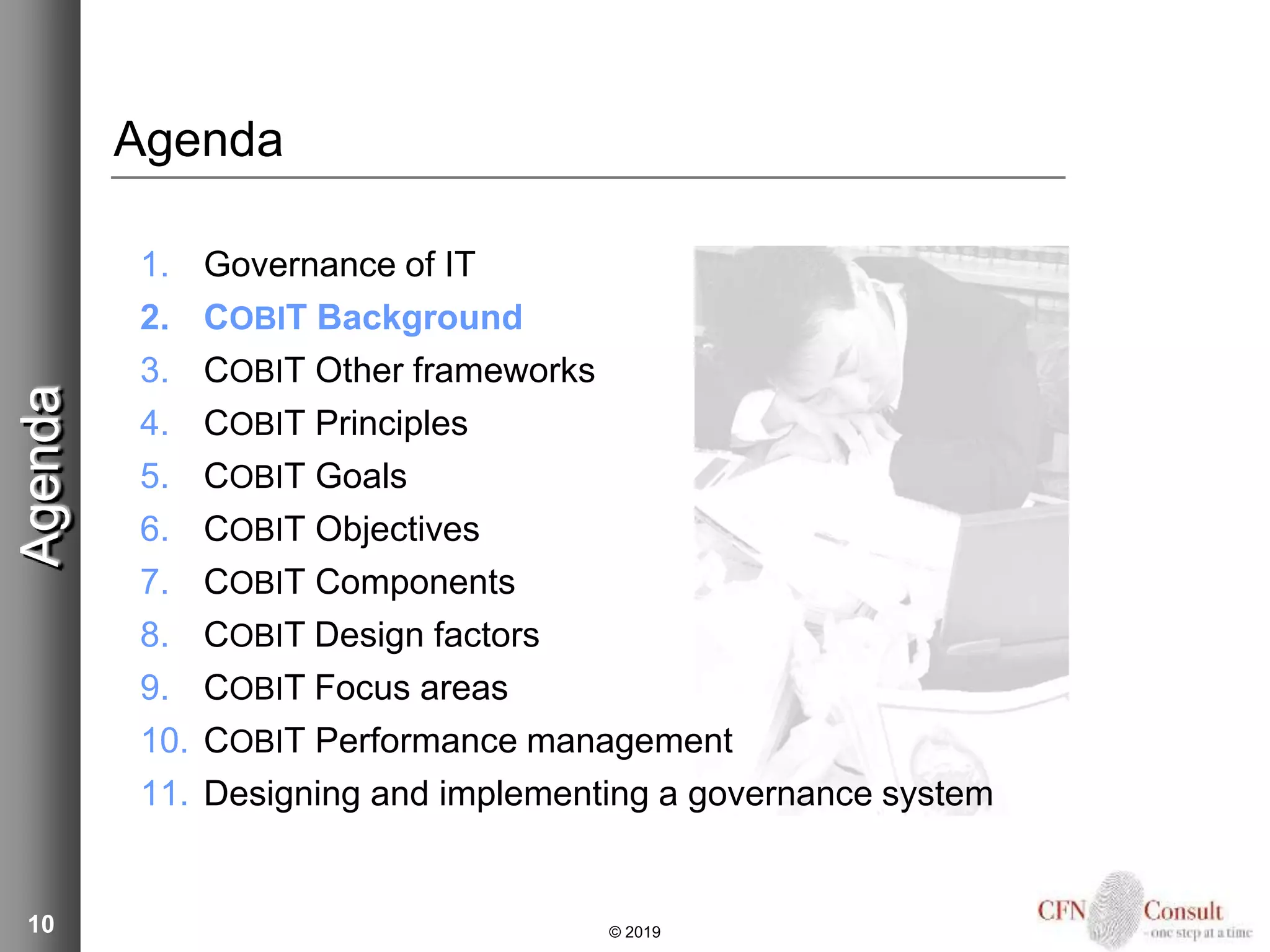 Agenda

Agenda

1. Governance of IT
2. COBIT Background
3. COBIT Other frameworks
4. COBIT Principles
5. COBIT Goals
6. COBIT Objectives
7. COBIT Components
8. COBIT Design factors
9. COBIT Focus areas
10. COBIT Performance management
11. Designing and implementing a governance system

10

© 2019

CFN Consult
- one step at a time